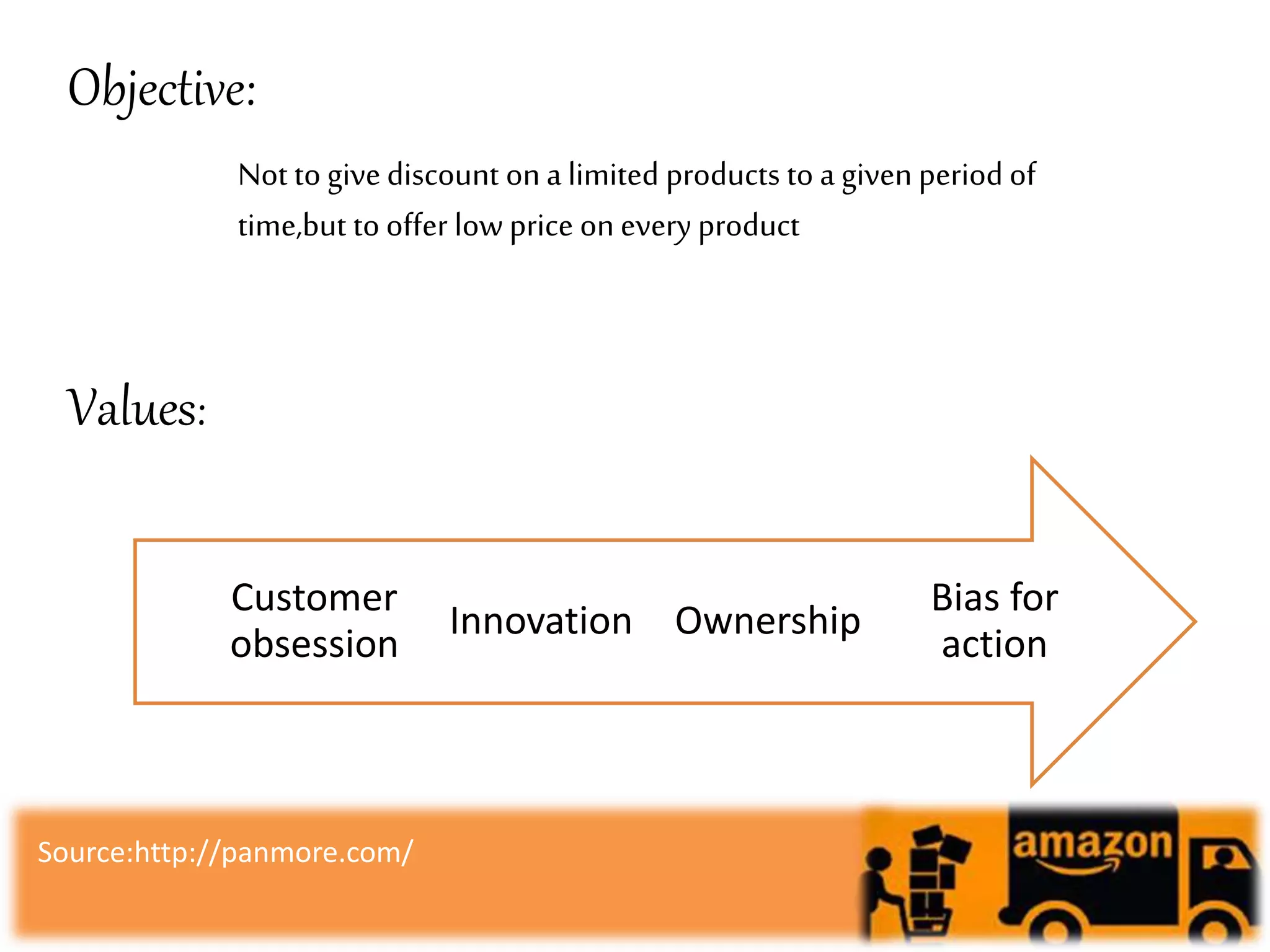 Objective:

Not to give discount on a limited products to a given period of time,but to offer low price on every product

Values:

Customer obsession

Innovation

Ownership

Bias for action

Source:http://panmore.com/

amazon